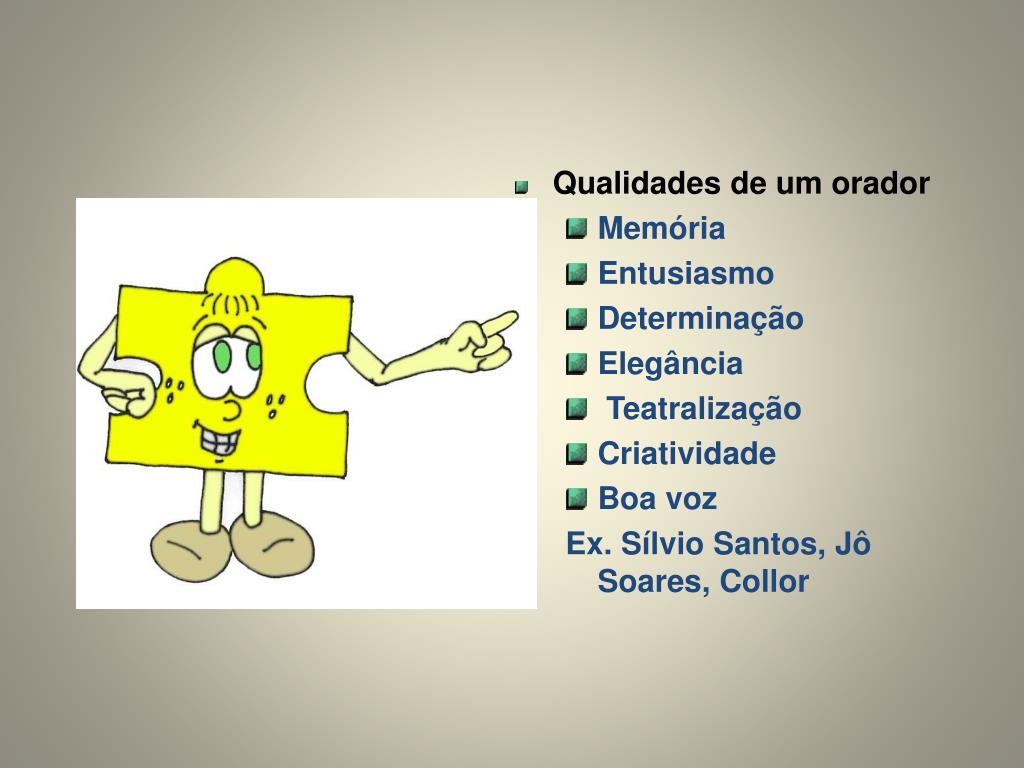 Qualidades de um orador
Memória
Entusiasmo
Determinação
Elegância
Teatralização
Criatividade
Boa voz
Ex. Sílvio Santos, Jô Soares, Collor